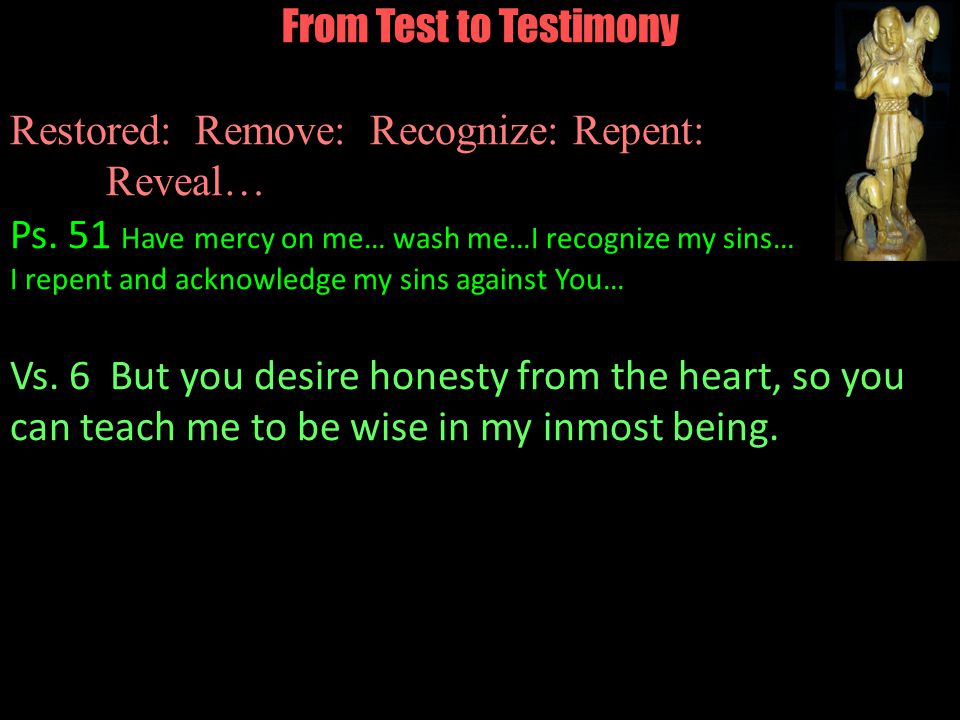 From Test to Testimony

Restored: Remove: Recognize: Repent: Reveal…

Ps. 51 Have mercy on me… wash me…I recognize my sins… I repent and acknowledge my sins against You…

Vs. 6 But you desire honesty from the heart, so you can teach me to be wise in my inmost being.